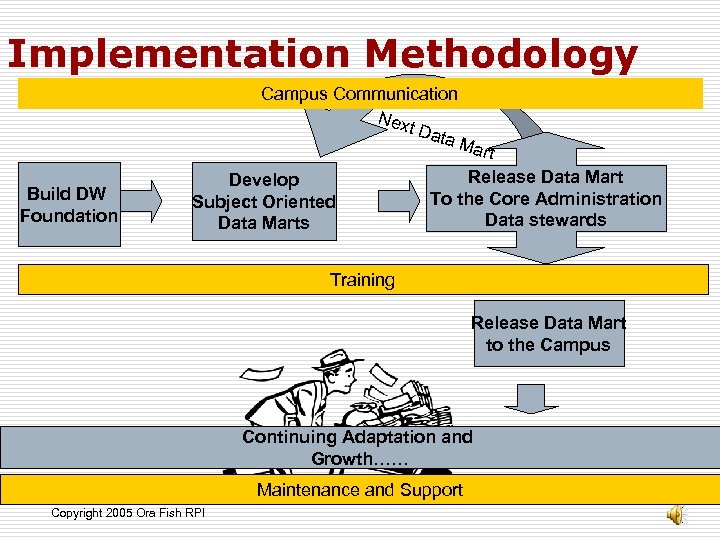 Implementation Methodology

Campus Communication

Next Data Mart

Build DW Foundation

Develop Subject Oriented Data Marts

Release Data Mart To the Core Administration Data stewards

Training

Release Data Mart to the Campus

Continuing Adaptation and Growth……

Maintenance and Support

Copyright 2005 Ora Fish RPI